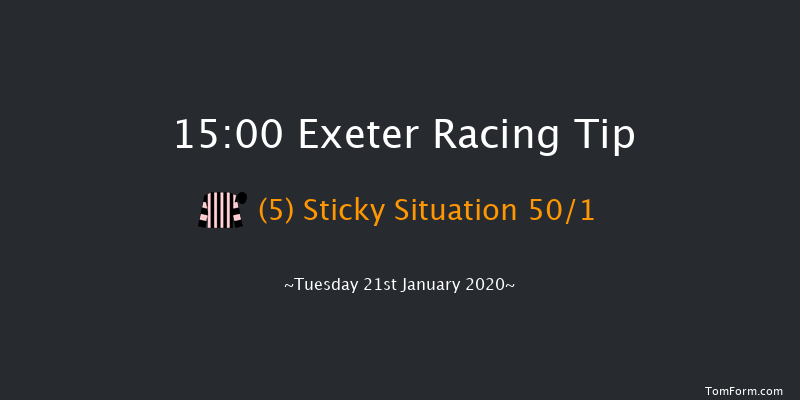 15:00 Exeter Racing Tip

(5) Sticky Situation 50/1

~Tuesday 21st January 2020~

TomForm.com